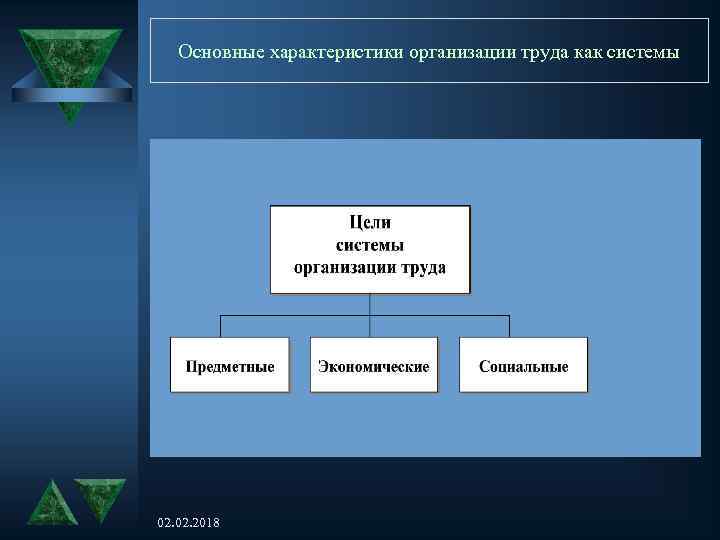 Основные характеристики организации труда как системы

Цели системы организации труда

Предметные

Экономические

Социальные

02.02.2018